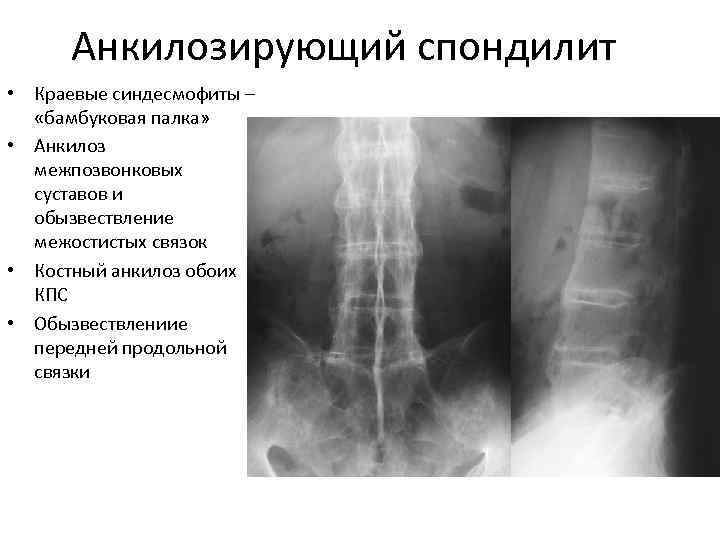 Анкилозирующий спондилит

• Краевые синдесмофиты – «бамбуковая палка»
• Анкилоз межпозвонковых суставов и обызвествление межостистых связок
• Костный анкилоз обоих КПС
• Обызвествлениие передней продольной связки